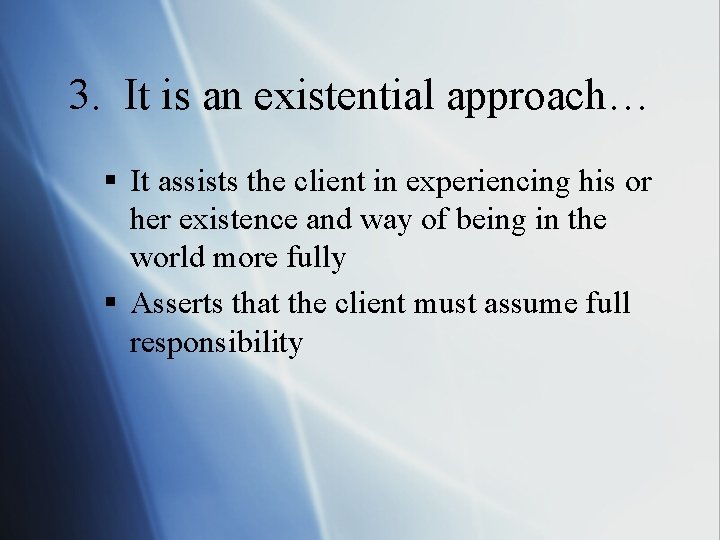 3. It is an existential approach…

▪ It assists the client in experiencing his or her existence and way of being in the world more fully
▪ Asserts that the client must assume full responsibility